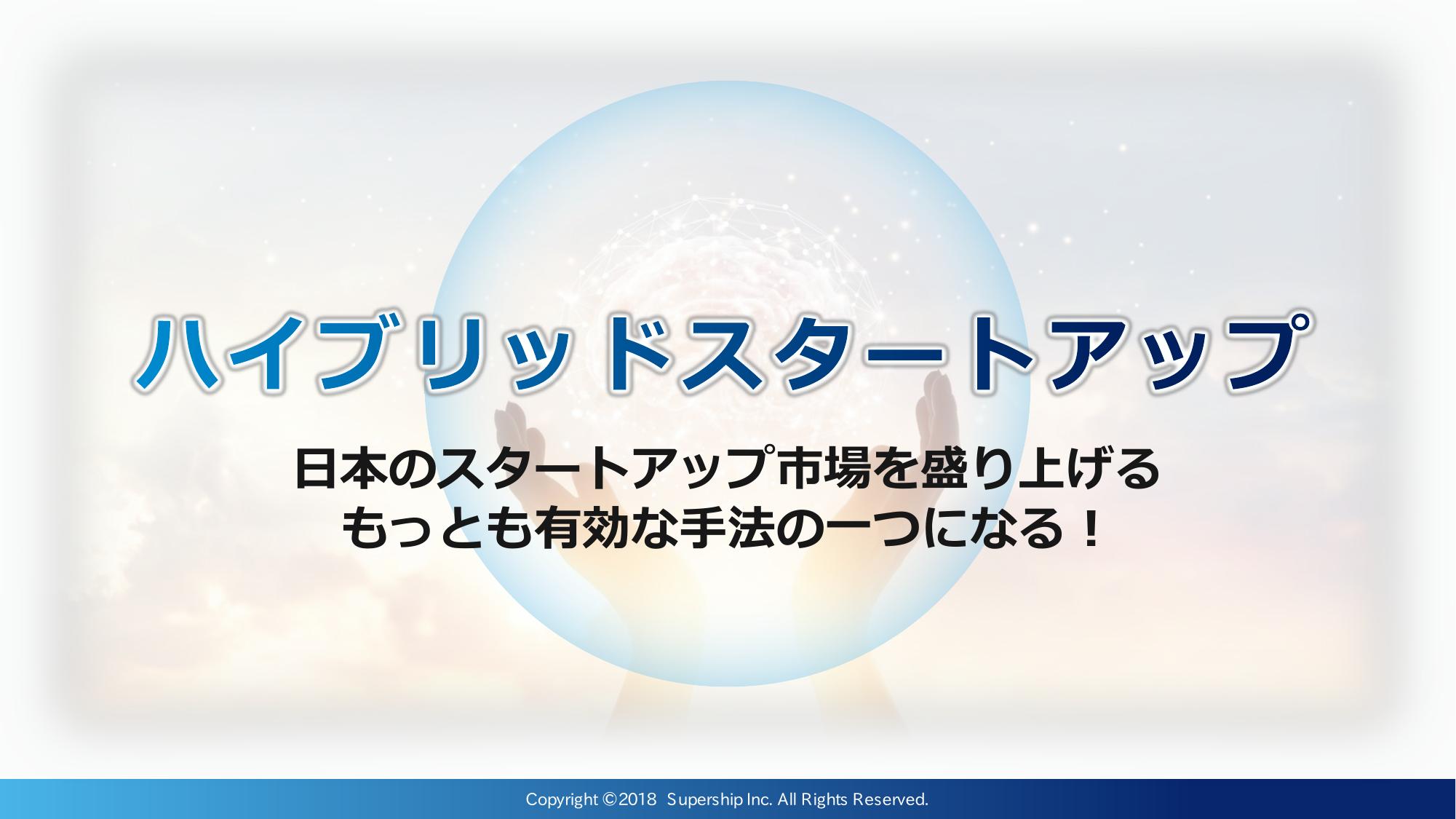 ハイブリッドスタートアップ

日本のスタートアップ市場を盛り上げる
もっとも有効な手法の一つになる！

Copyright ©2018 Supership Inc. All Rights Reserved.